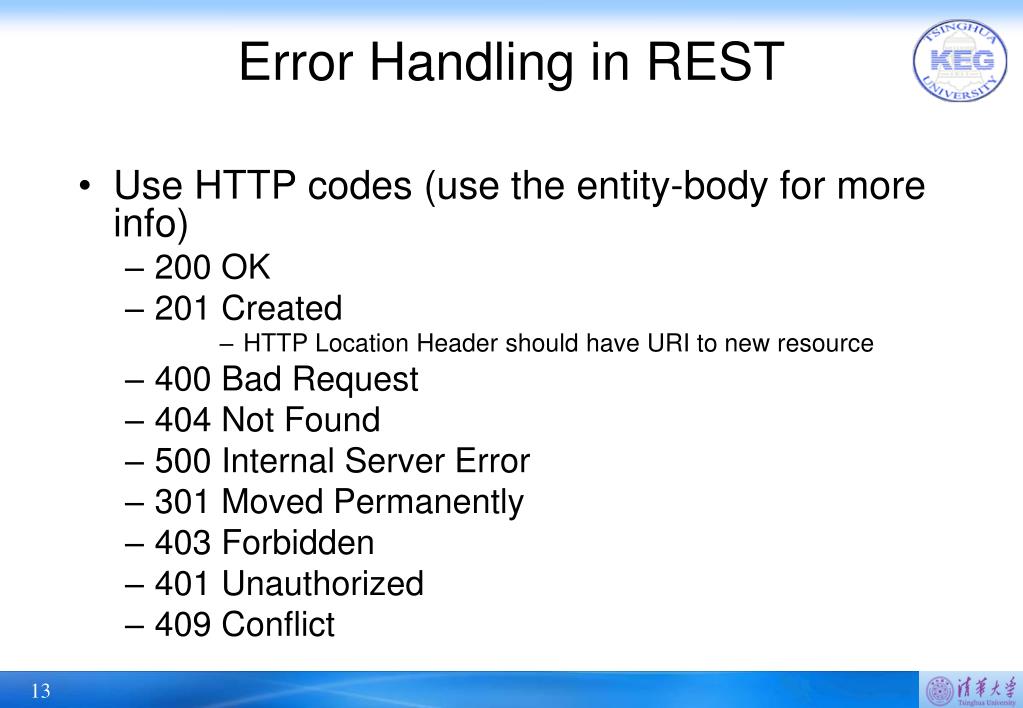 Error Handling in REST

TSINGHUA KEG UNIVERSITY

• Use HTTP codes (use the entity-body for more info)
– 200 OK
– 201 Created
– HTTP Location Header should have URI to new resource
– 400 Bad Request
– 404 Not Found
– 500 Internal Server Error
– 301 Moved Permanently
– 403 Forbidden
– 401 Unauthorized
– 409 Conflict

13

清華大學 Tsinghua University